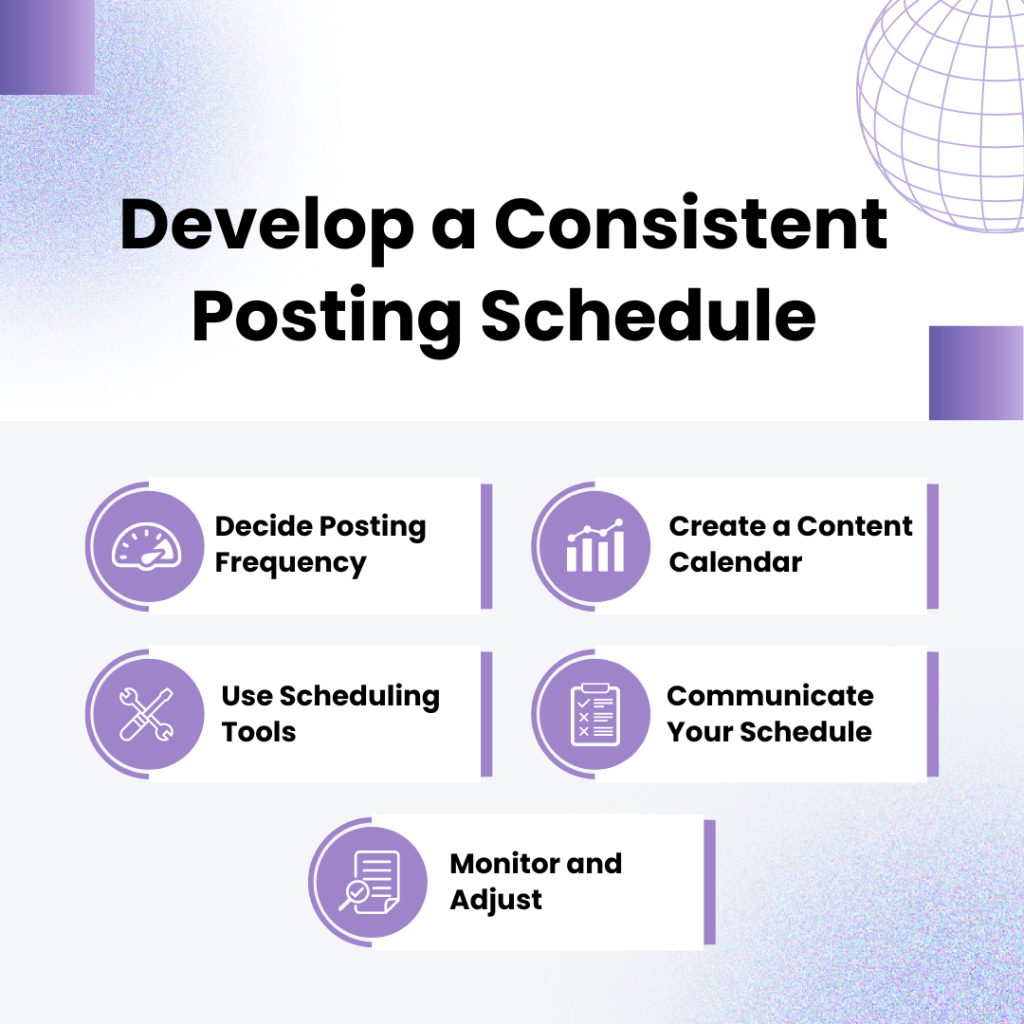 Develop a Consistent Posting Schedule

Decide Posting Frequency

Create a Content Calendar

Use Scheduling Tools

Communicate Your Schedule

Monitor and Adjust